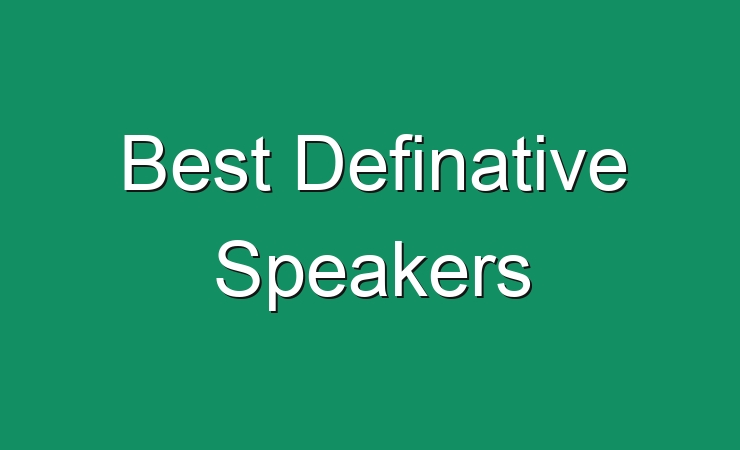 Best Definative Speakers